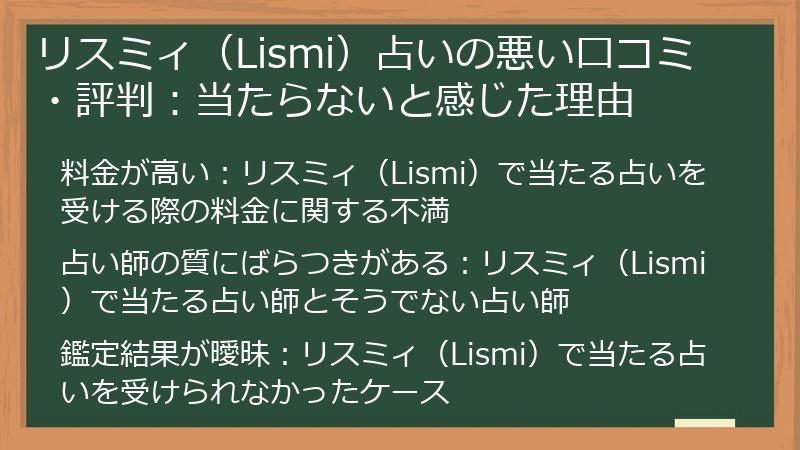 リスミィ（Lismi）占いの悪い口コミ・評判：当たらないと感じた理由

料金が高い：リスミィ（Lismi）で当たる占いを受ける際の料金に関する不満

占い師の質にばらつきがある：リスミィ（Lismi）で当たる占い師とそうでない占い師

鑑定結果が曖昧：リスミィ（Lismi）で当たる占いを受けられなかったケース